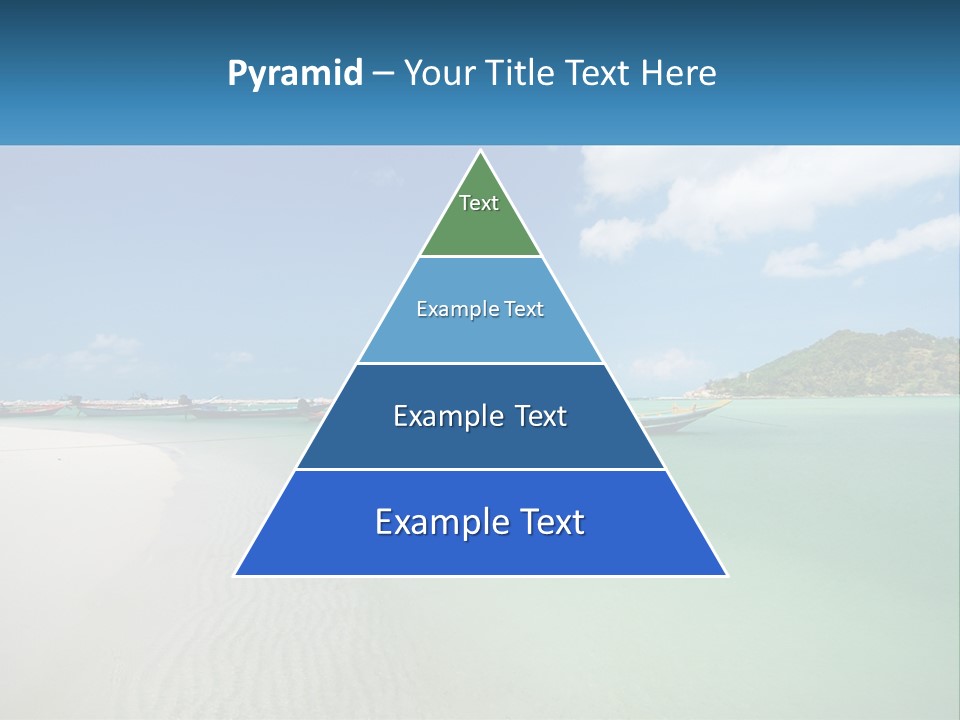 Pyramid – Your Title Text Here

Text

Example Text

Example Text

Example Text